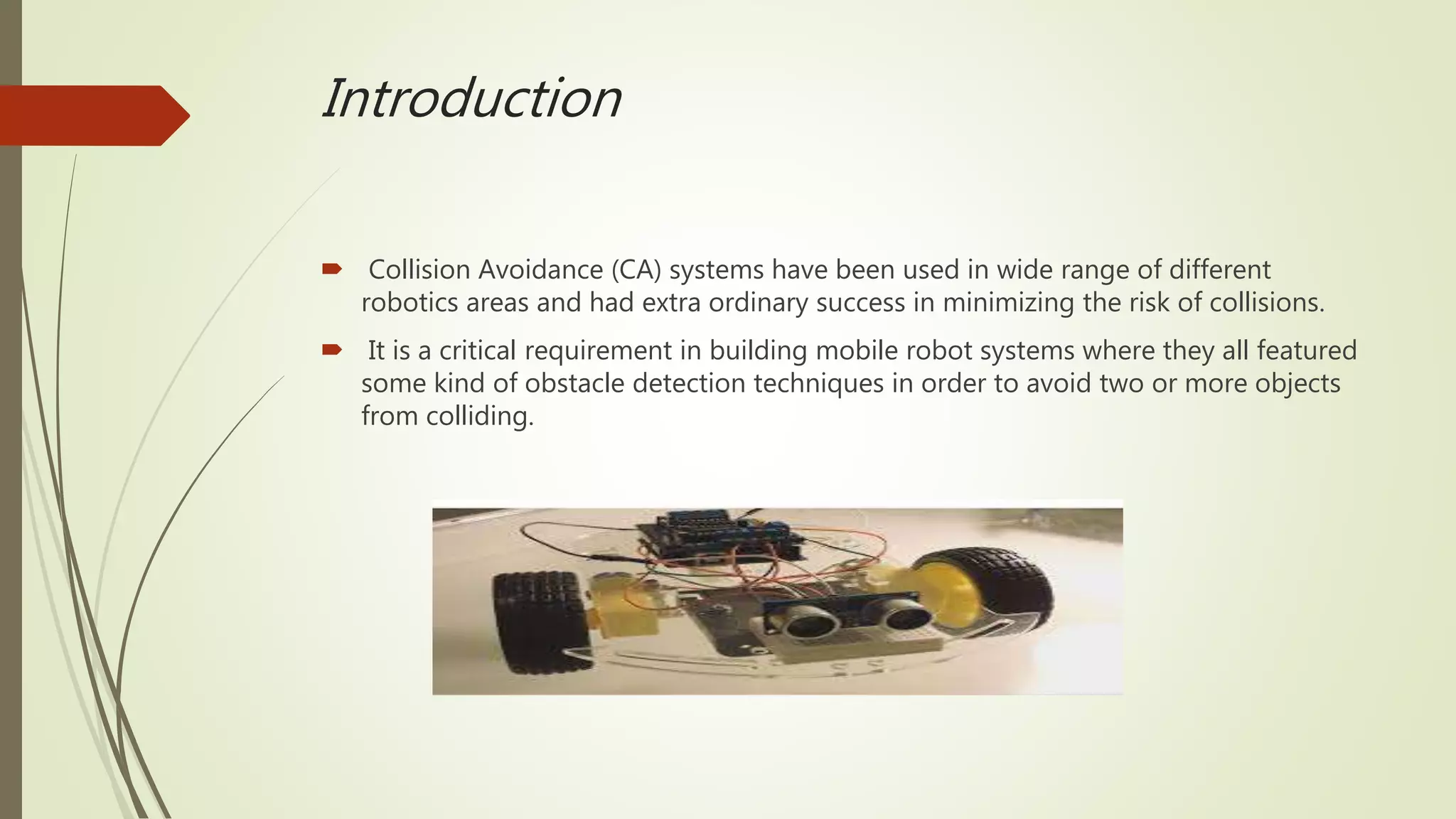 Introduction

Collision Avoidance (CA) systems have been used in wide range of different robotics areas and had extra ordinary success in minimizing the risk of collisions.

It is a critical requirement in building mobile robot systems where they all featured some kind of obstacle detection techniques in order to avoid two or more objects from colliding.